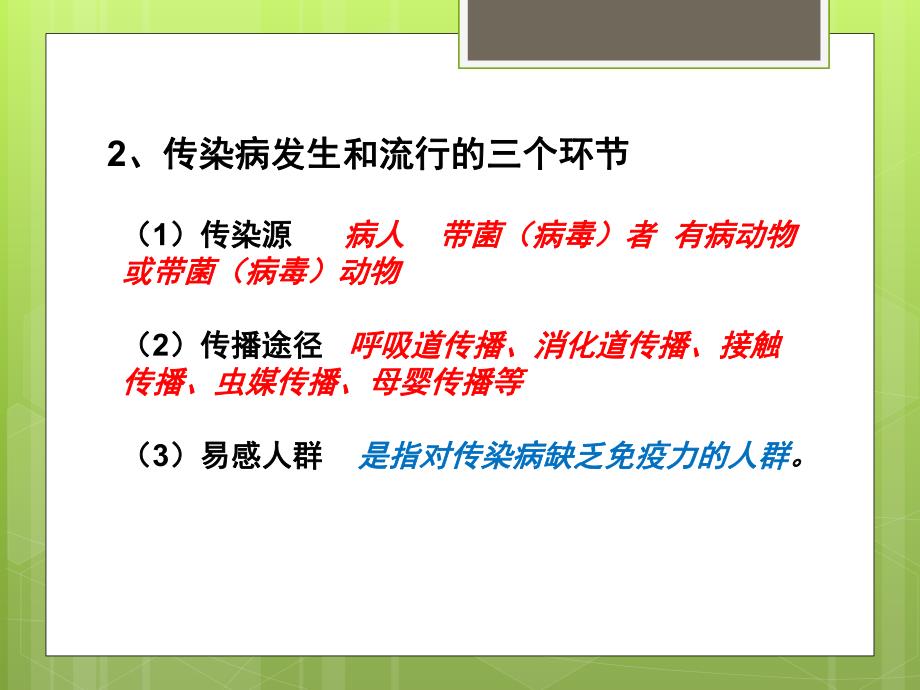 2、传染病发生和流行的三个环节

（1）传染源　病人　带菌（病毒）者　有病动物或带菌（病毒）动物

（2）传播途径　呼吸道传播、消化道传播、接触传播、虫媒传播、母婴传播等

（3）易感人群　是指对传染病缺乏免疫力的人群。